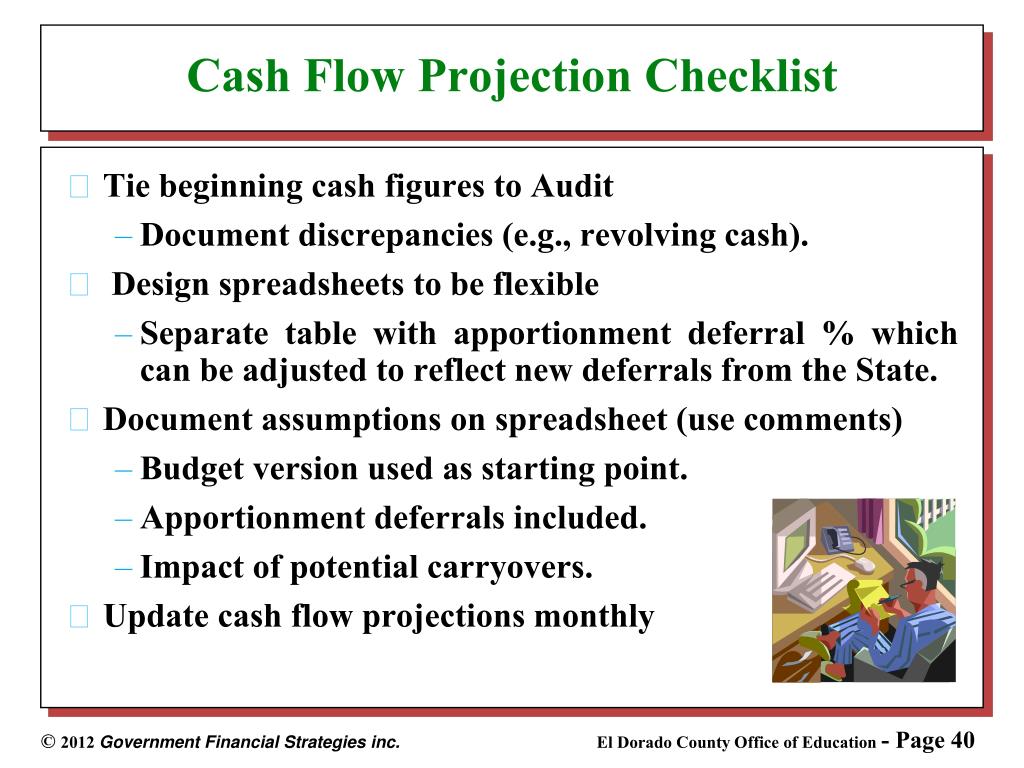 Cash Flow Projection Checklist

Tie beginning cash figures to Audit

– Document discrepancies (e.g., revolving cash).

Design spreadsheets to be flexible

– Separate table with apportionment deferral % which can be adjusted to reflect new deferrals from the State.

Document assumptions on spreadsheet (use comments)

– Budget version used as starting point.

– Apportionment deferrals included.

– Impact of potential carryovers.

Update cash flow projections monthly

© 2012 Government Financial Strategies inc.

El Dorado County Office of Education - Page 40